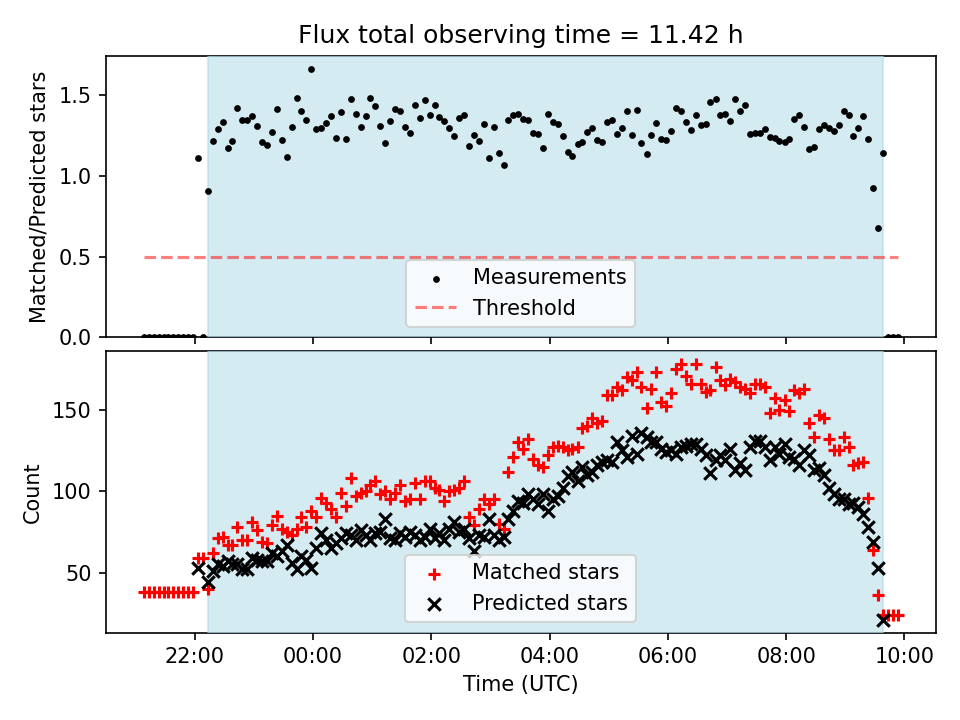 Flux total observing time = 11.42 h

Matched/Predicted stars

1.5
1.0
0.5
0.0

Measurements
Threshold

Count

150
100
50

Matched stars
Predicted stars

22:00
00:00
02:00
04:00
06:00
08:00
10:00

Time (UTC)